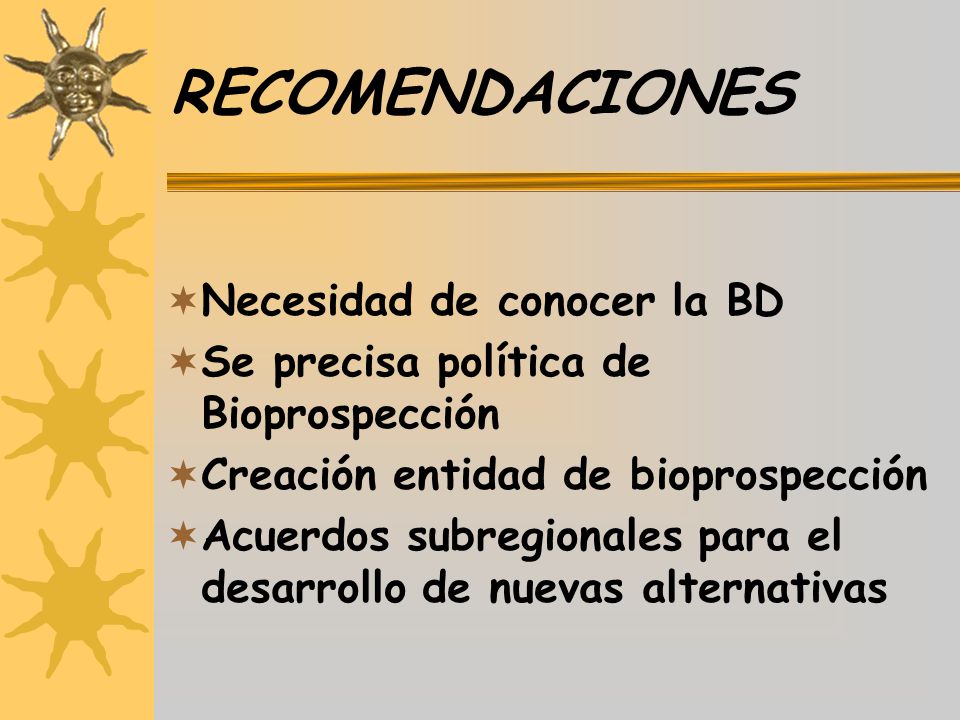 RECOMENDACIONES

Necesidad de conocer la BD
Se precisa política de Bioprospección
Creación entidad de bioprospección
Acuerdos subregionales para el desarrollo de nuevas alternativas